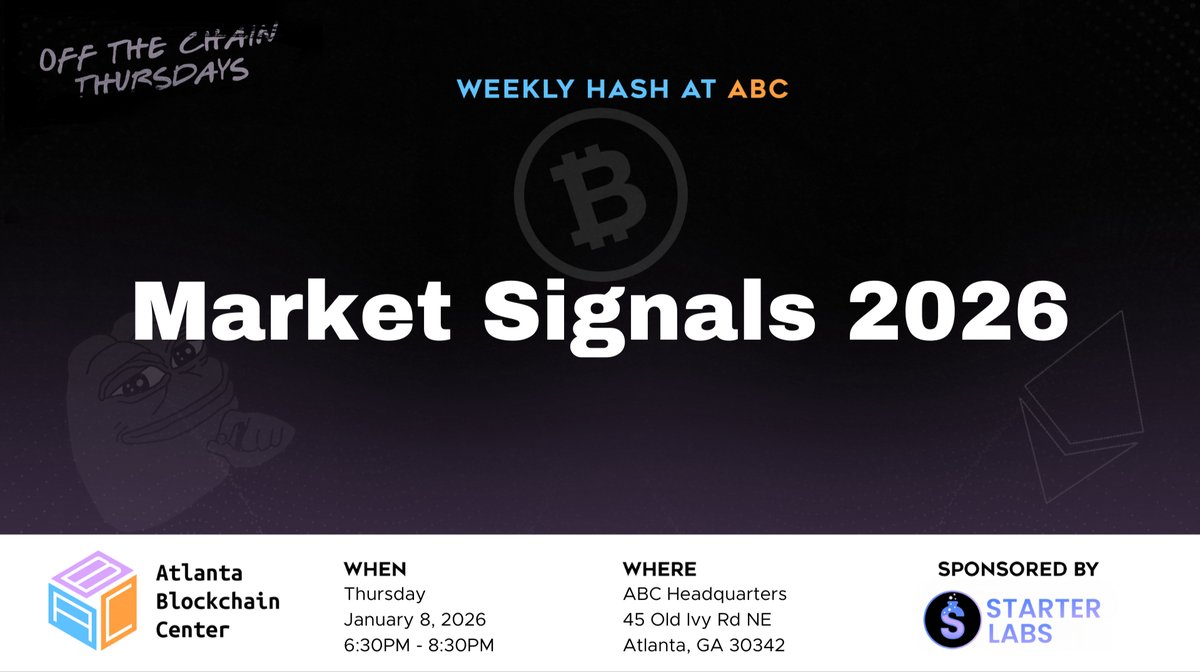 OFF THE CHAIN THURSDAYS

WEEKLY HASH AT ABC

Market Signals 2026

Atlanta Blockchain Center

WHEN
Thursday
January 8, 2026
6:30PM - 8:30PM

WHERE
ABC Headquarters
45 Old Ivy Rd NE
Atlanta, GA 30342

SPONSORED BY
STARTER LABS